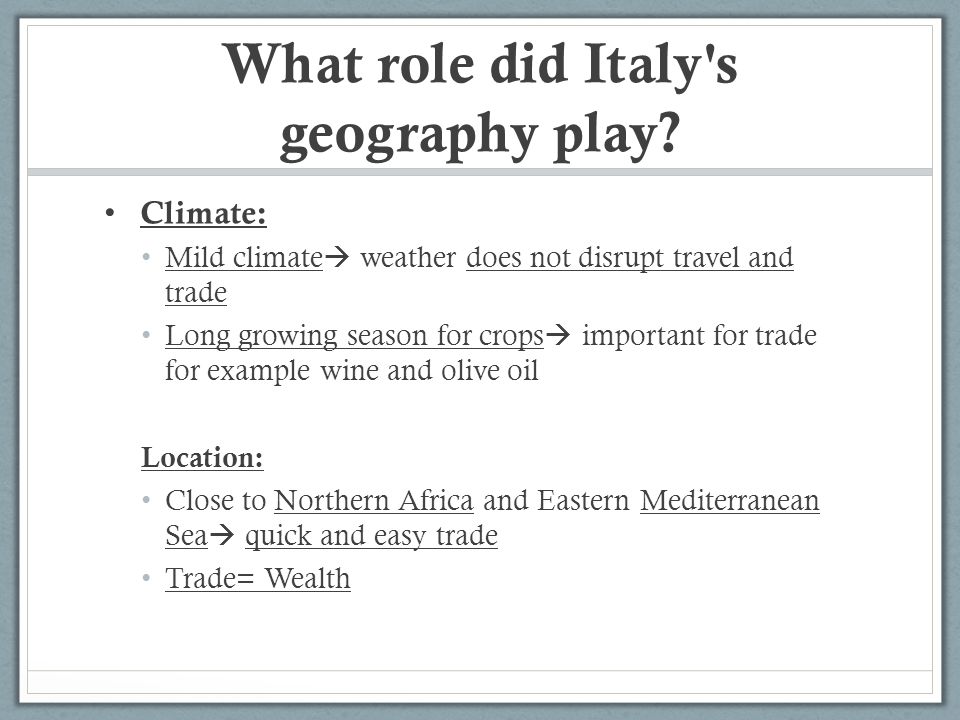 What role did Italy's geography play?

• Climate:
  • Mild climate→ weather does not disrupt travel and trade
  • Long growing season for crops→ important for trade for example wine and olive oil

Location:
  • Close to Northern Africa and Eastern Mediterranean Sea→ quick and easy trade
  • Trade= Wealth